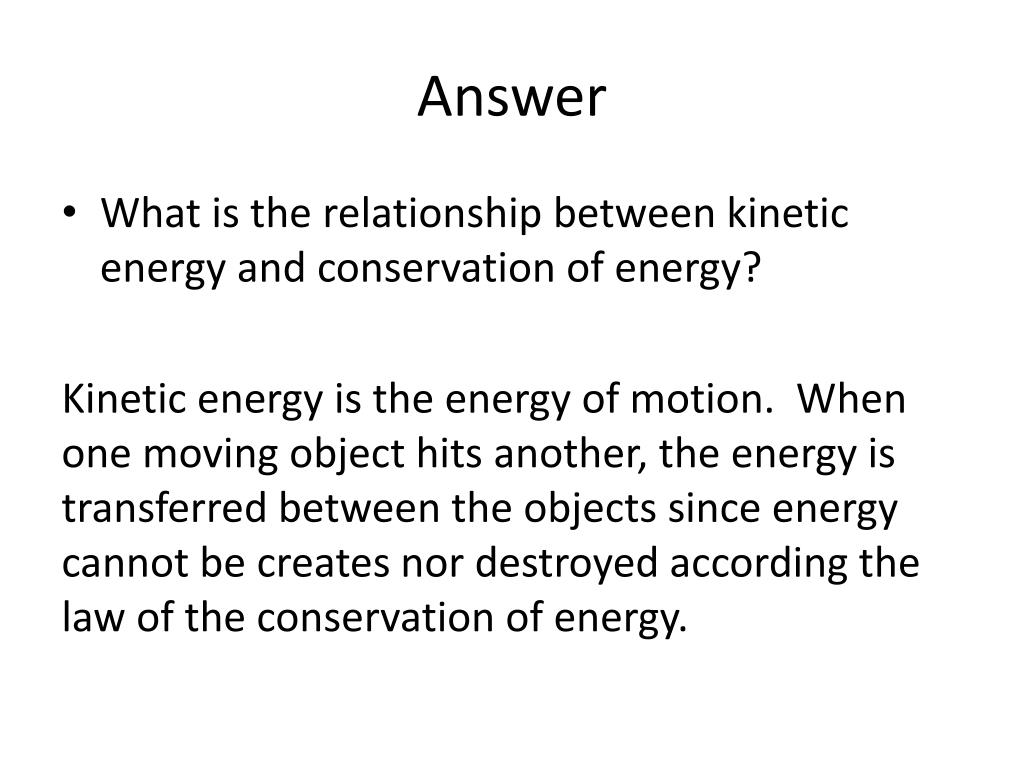 Answer

• What is the relationship between kinetic energy and conservation of energy?

Kinetic energy is the energy of motion.  When one moving object hits another, the energy is transferred between the objects since energy cannot be creates nor destroyed according the law of the conservation of energy.